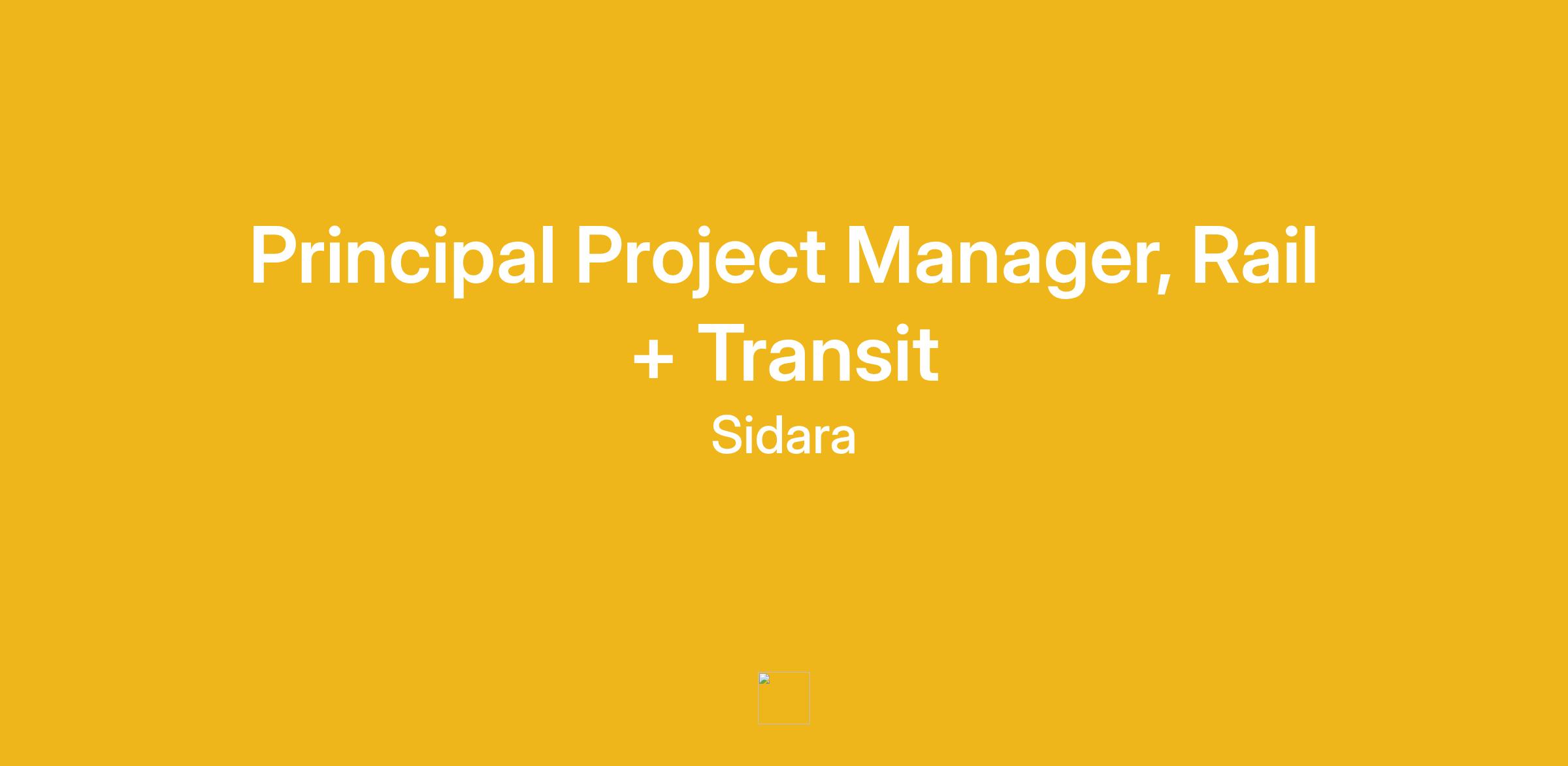 Principal Project Manager, Rail + Transit

Sidara